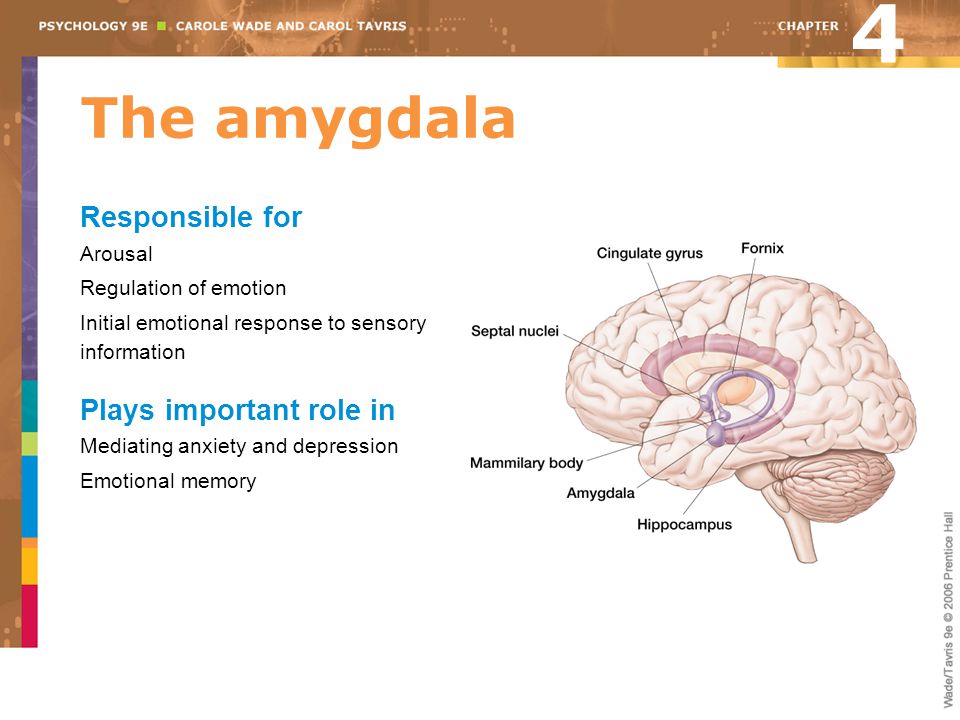 PSYCHOLOGY 9E ■ CAROLE WADE AND CAROL TAVRIS

CHAPTER 4

The amygdala

Responsible for

Arousal

Regulation of emotion

Initial emotional response to sensory information

Plays important role in

Mediating anxiety and depression

Emotional memory

Cingulate gyrus

Fornix

Septal nuclei

Mammilary body

Amygdala

Hippocampus

Wade/Tavris 9e © 2006 Prentice Hall